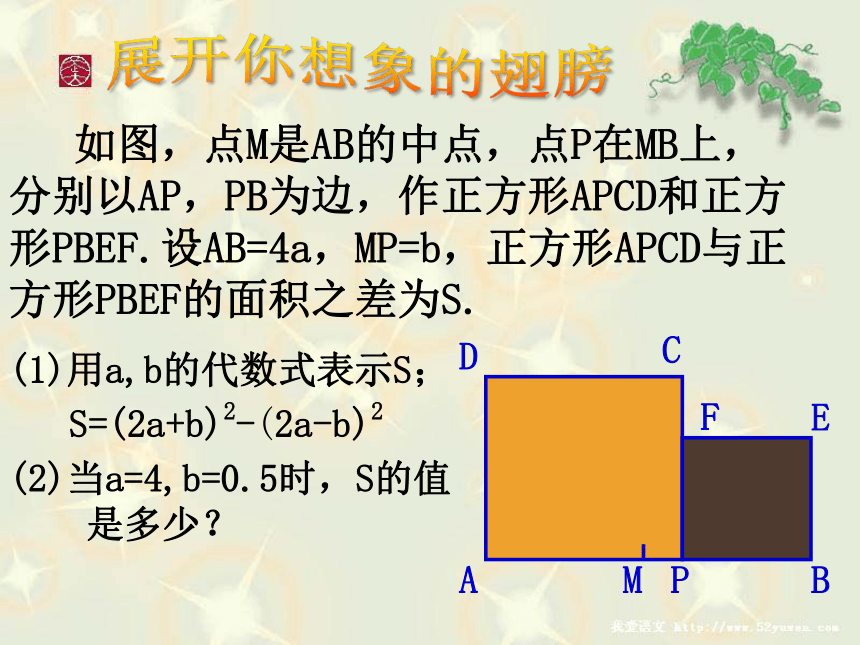 展开你想象的翅膀

如图，点M是AB的中点，点P在MB上，分别以AP，PB为边，作正方形APCD和正方形PBEF.设AB=4a，MP=b，正方形APCD与正方形PBEF的面积之差为S.

(1)用a,b的代数式表示S；
$S=(2a+b)^2-(2a-b)^2$

(2)当a=4,b=0.5时，S的值是多少？

D C F E A M P B

我爱语文 http://www.52yuwen.com